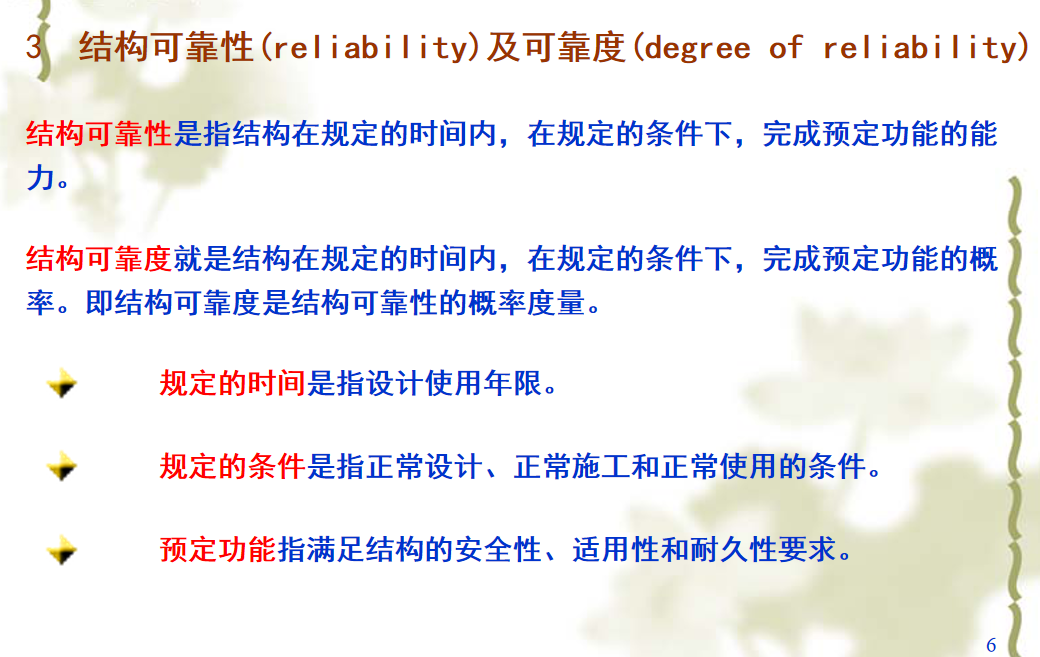 3 结构可靠性(reliability)及可靠度(degree of reliability)

结构可靠性是指结构在规定的时间内，在规定的条件下，完成预定功能的能力。

结构可靠度就是结构在规定的时间内，在规定的条件下，完成预定功能的概率。即结构可靠度是结构可靠性的概率度量。

规定的时间是指设计使用年限。

规定的条件是指正常设计、正常施工和正常使用的条件。

预定功能指满足结构的安全性、适用性和耐久性要求。

6